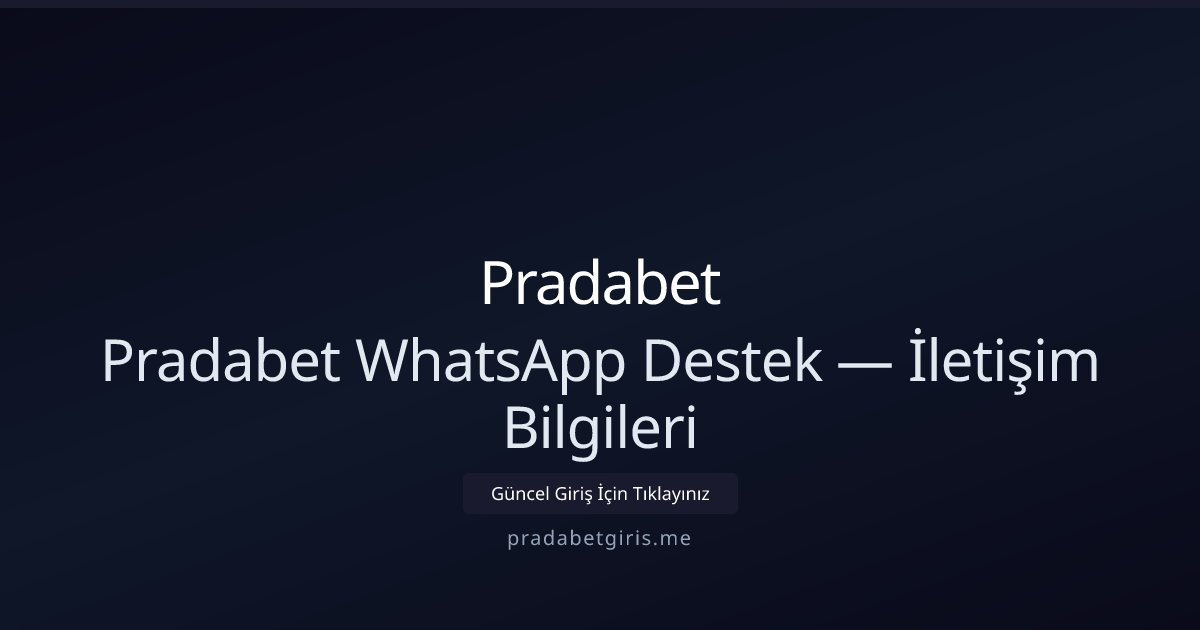 Pradabet

Pradabet WhatsApp Destek — İletişim Bilgileri

Güncel Giriş İçin Tıklayınız

pradabetgiris.me